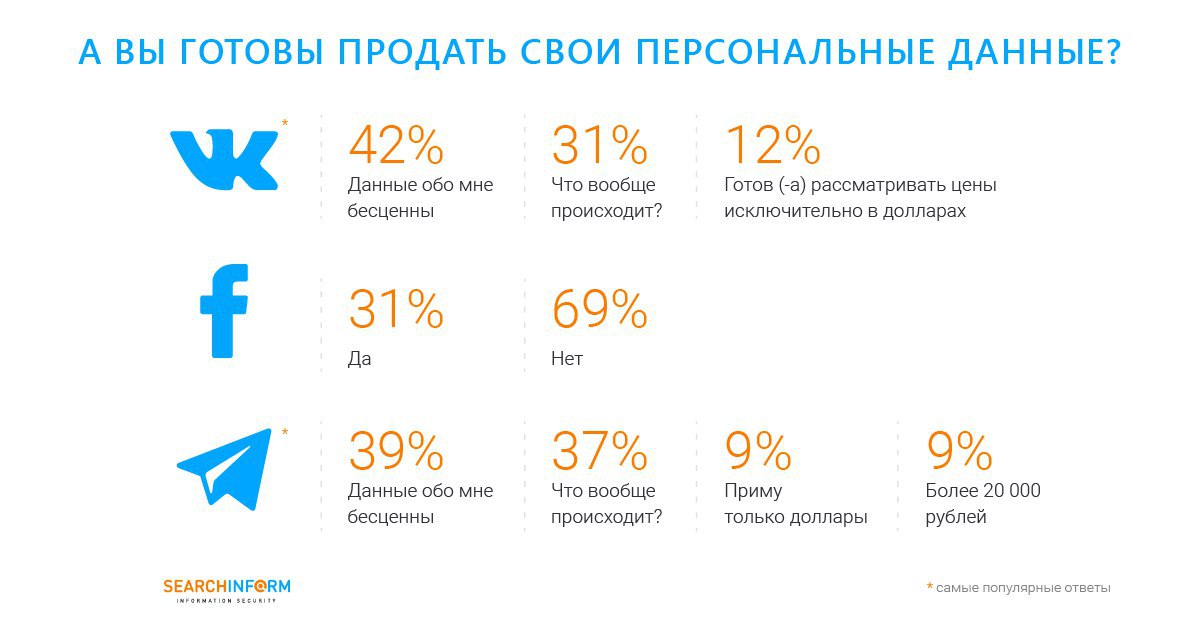 А ВЫ ГОТОВЫ ПРОДАТЬ СВОИ ПЕРСОНАЛЬНЫЕ ДАННЫЕ?

*

42%
Данные обо мне бесценны

31%
Что вообще происходит?

12%
Готов (-а) рассматривать цены исключительно в долларах

31%
Да

69%
Нет

*

39%
Данные обо мне бесценны

37%
Что вообще происходит?

9%
Приму только доллары

9%
Более 20 000 рублей

SEARCHINFORM
INFORMATION SECURITY

* самые популярные ответы